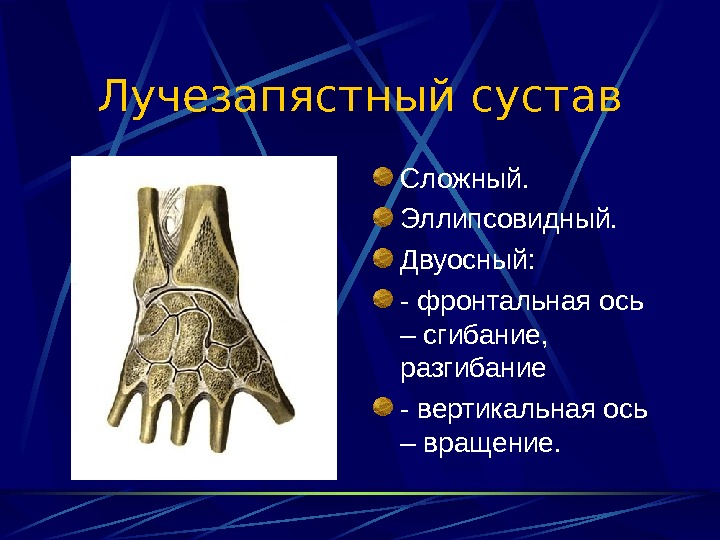 Лучезапястный сустав

Сложный.

Эллипсовидный.

Двуосный:

- фронтальная ось – сгибание, разгибание

- вертикальная ось – вращение.